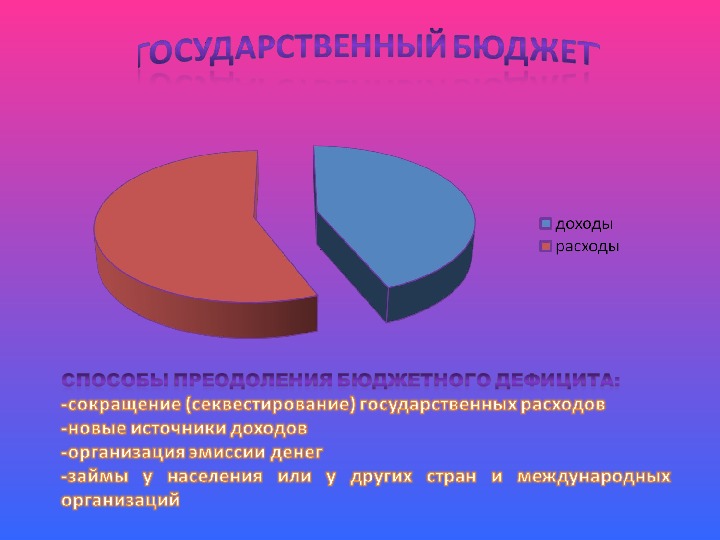 ГОСУДАРСТВЕННЫЙ БЮДЖЕТ

доходы
расходы

СПОСОБЫ ПРЕОДОЛЕНИЯ БЮДЖЕТНОГО ДЕФИЦИТА:
-сокращение (секвестирование) государственных расходов
-новые источники доходов
-организация эмиссии денег
-займы у населения или у других стран и международных организаций